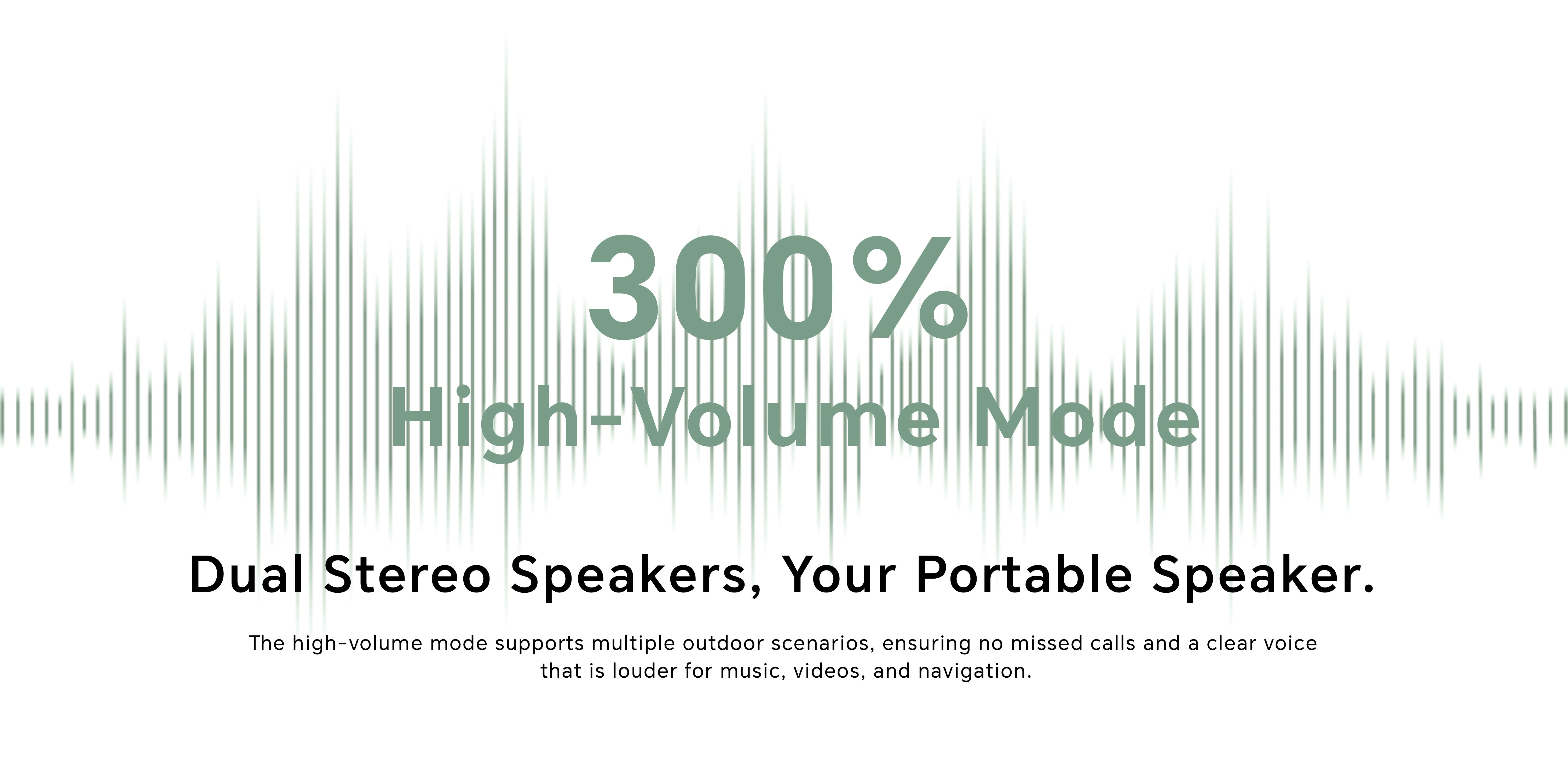 300%
High-Volume Mode

Dual Stereo Speakers, Your Portable Speaker.

The high-volume mode supports multiple outdoor scenarios, ensuring no missed calls and a clear voice that is louder for music, videos, and navigation.